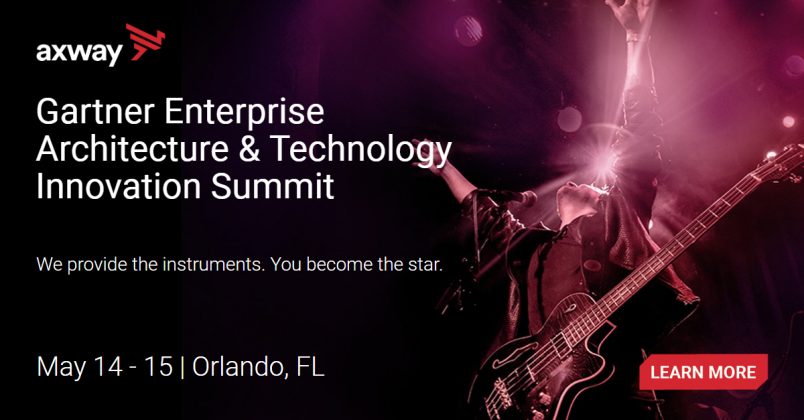 axway

Gartner Enterprise Architecture & Technology Innovation Summit

We provide the instruments. You become the star.

May 14 - 15 | Orlando, FL

LEARN MORE